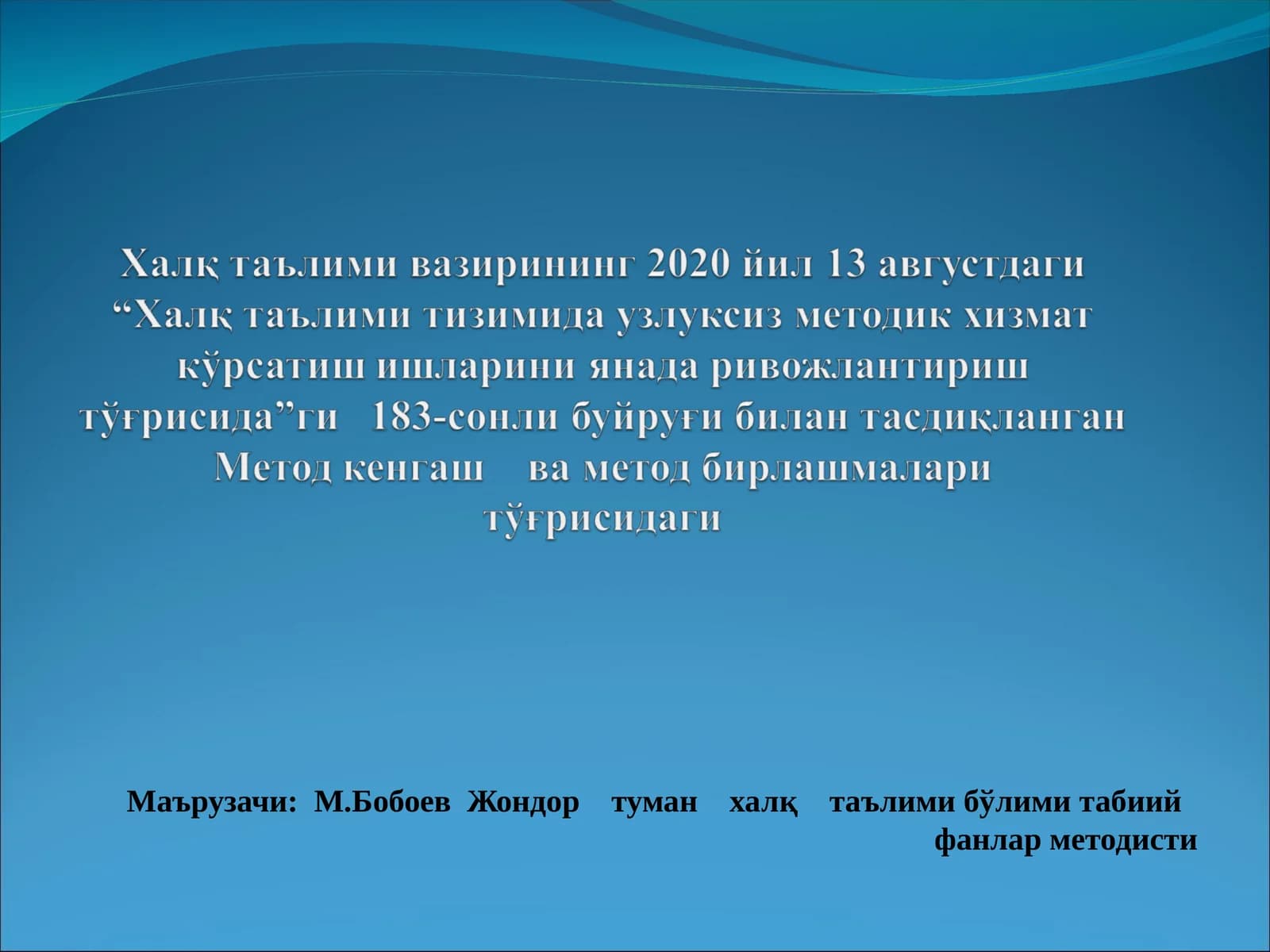 Халқ таълими вазирининг 2020 йил 13 августдаги “Халқ таълими тизимида узлуксиз методик хизмат кўрсатиш ишларини янада ривожлантириш тўғрисида”ги 183-сонли буйруғи билан тасдиқланган Метод кенгаш ва метод бирлашмалари тўғрисидаги

Маърузачи: М.Бобоев Жондор туман халқ таълими бўлими табиий фанлар методисти